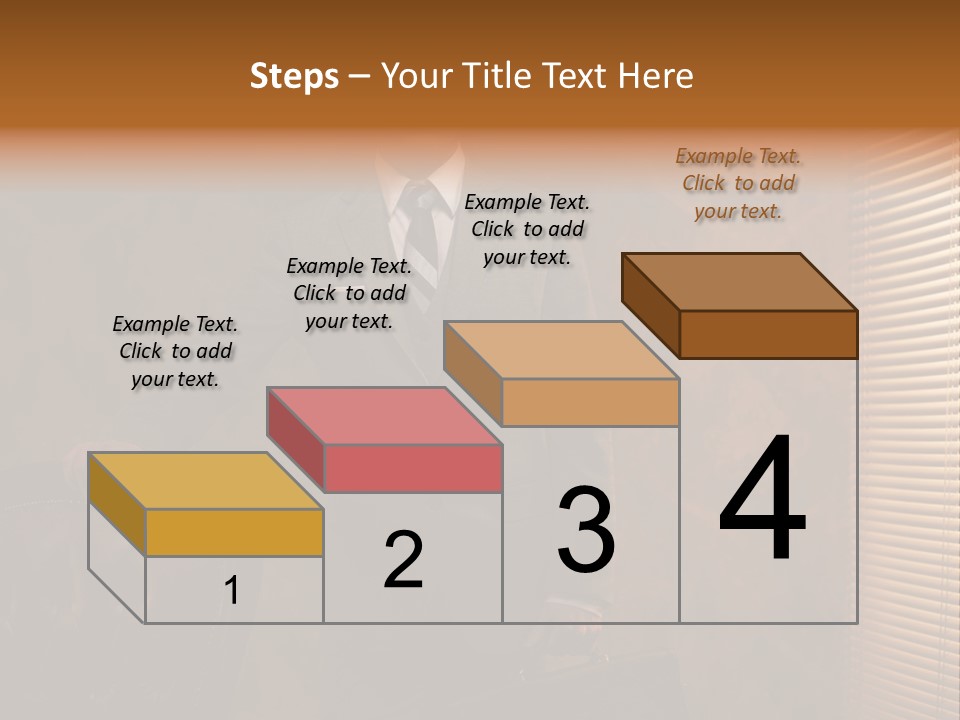 Steps – Your Title Text Here

Example Text. Click to add your text.

Example Text. Click to add your text.

Example Text. Click to add your text.

Example Text. Click to add your text.

1

2

3

4